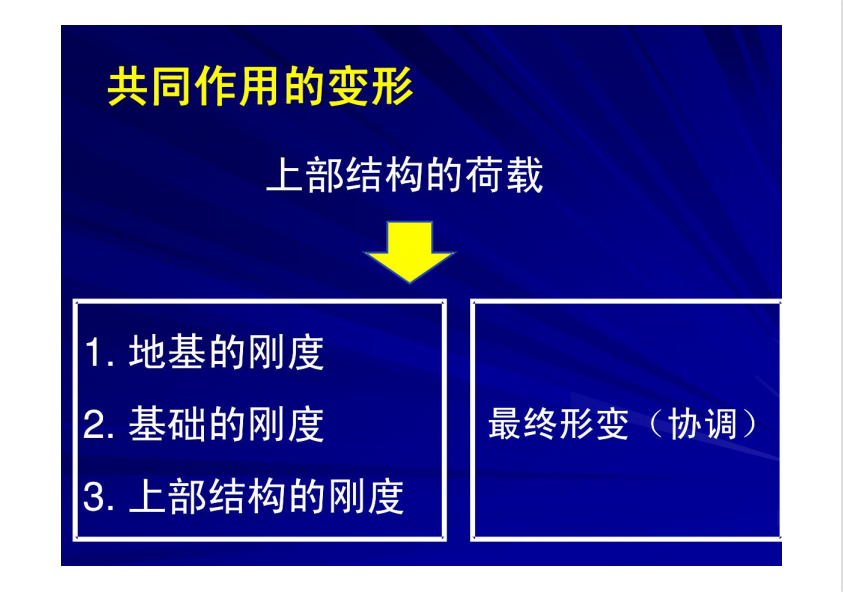 共同作用的变形

上部结构的荷载

1. 地基的刚度

2. 基础的刚度

3. 上部结构的刚度

最终形变（协调）